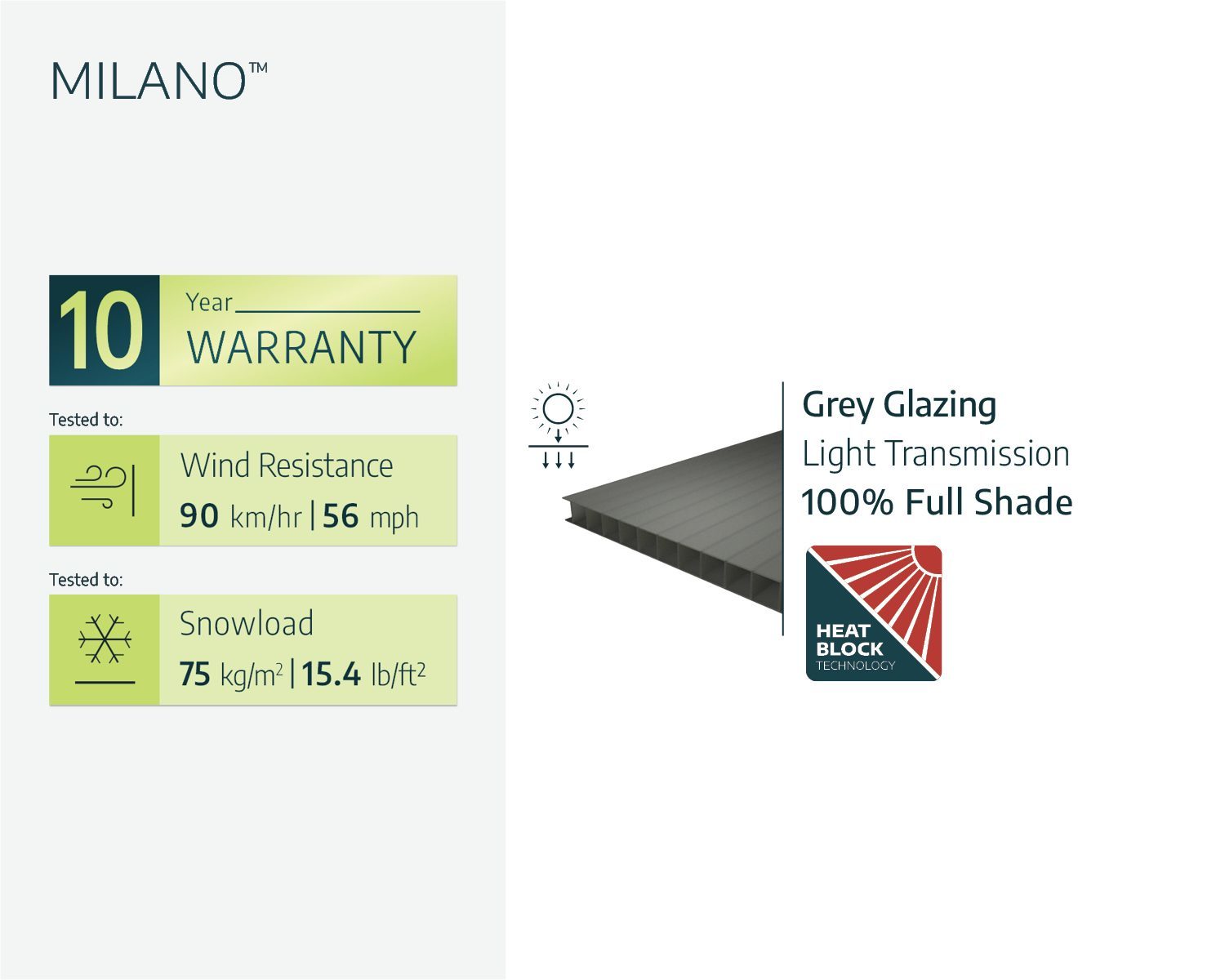 MILANO™

10 Year WARRANTY

Tested to:

Wind Resistance
90 km/hr | 56 mph

Tested to:

Snowload
75 kg/m$^2$ | 15.4 lb/ft$^2$

Grey Glazing
Light Transmission
100% Full Shade

HEAT BLOCK TECHNOLOGY